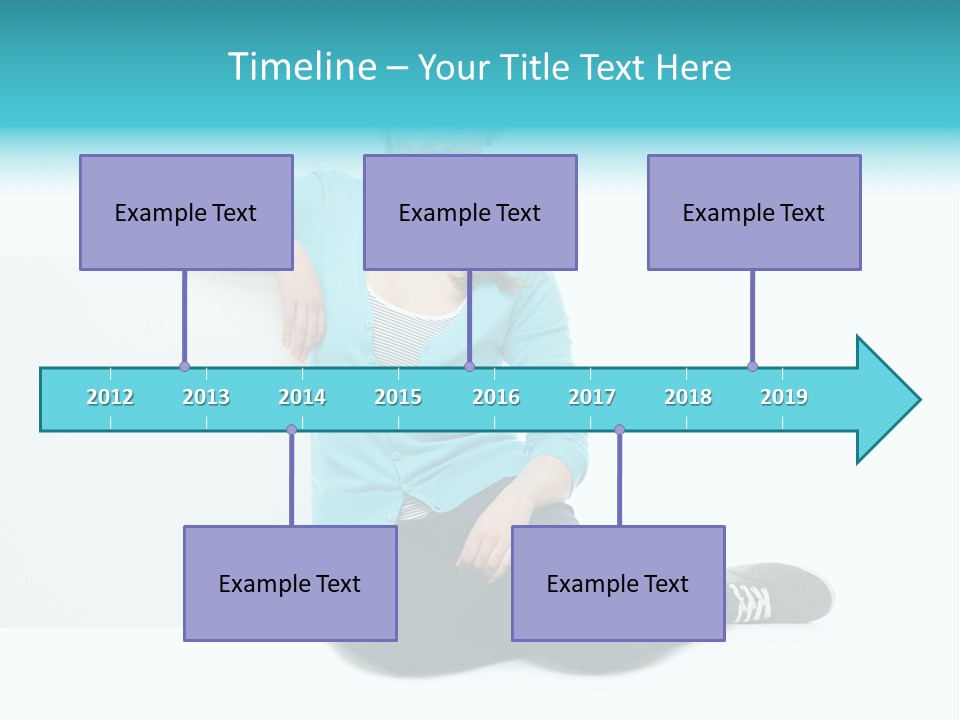 Timeline – Your Title Text Here

Example Text

Example Text

Example Text

2012 2013 2014 2015 2016 2017 2018 2019

Example Text

Example Text